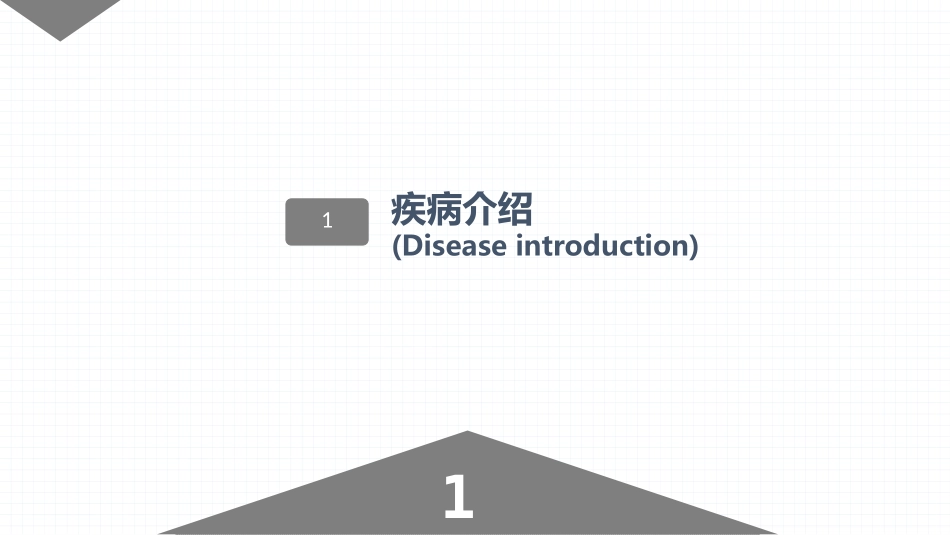 1

疾病介绍
(Disease introduction)

1